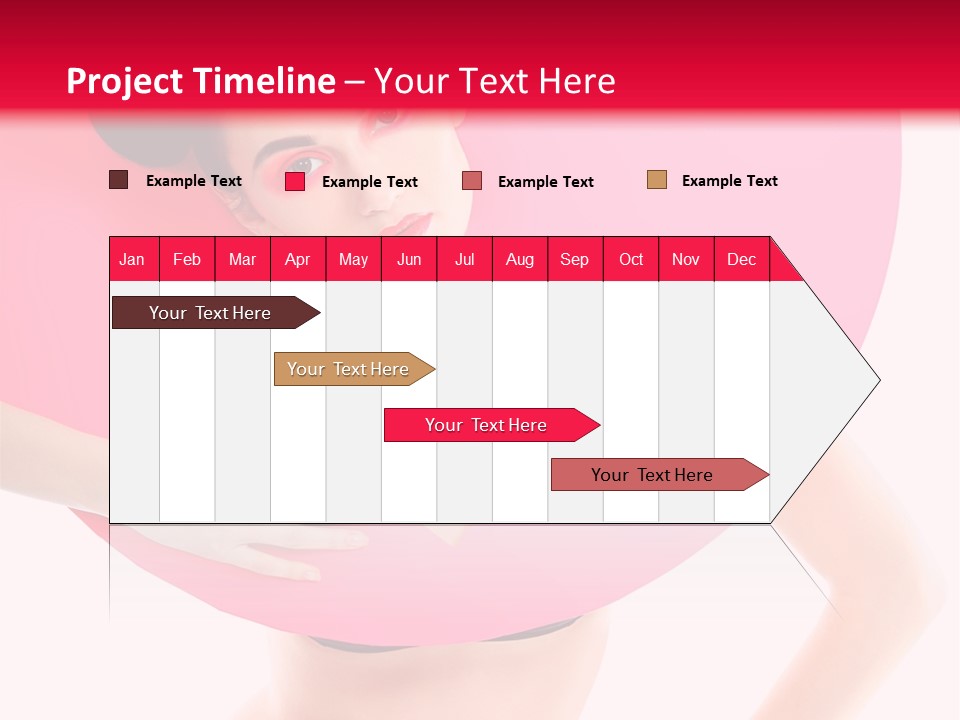 Project Timeline – Your Text Here

Example Text Example Text Example Text Example Text

| Jan | Feb | Mar | Apr | May | Jun | Jul | Aug | Sep | Oct | Nov | Dec |
|---|---|---|---|---|---|---|---|---|---|---|---|

Your Text Here

Your Text Here

Your Text Here

Your Text Here